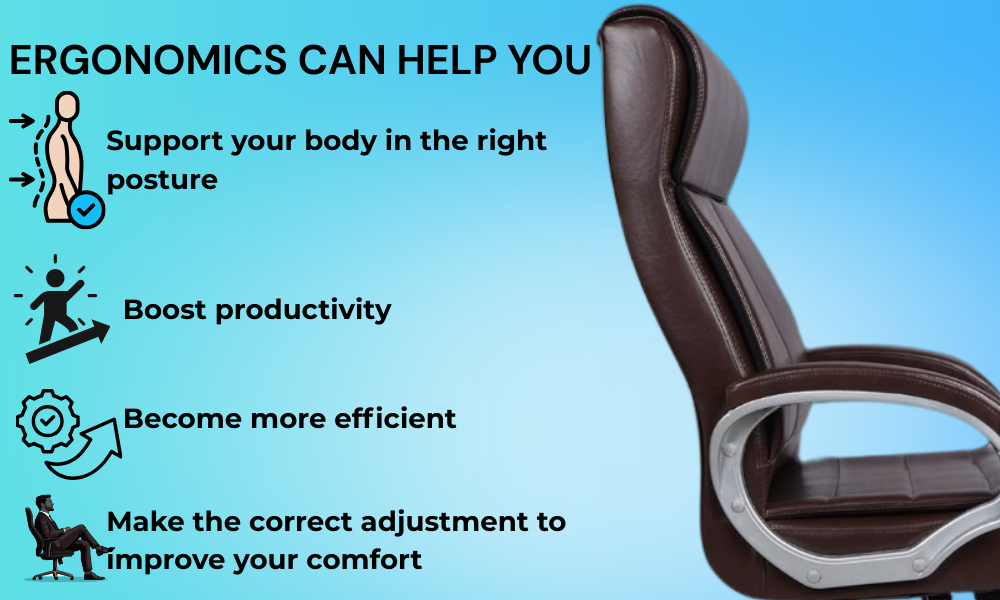 ERGONOMICS CAN HELP YOU

Support your body in the right posture

Boost productivity

Become more efficient

Make the correct adjustment to improve your comfort